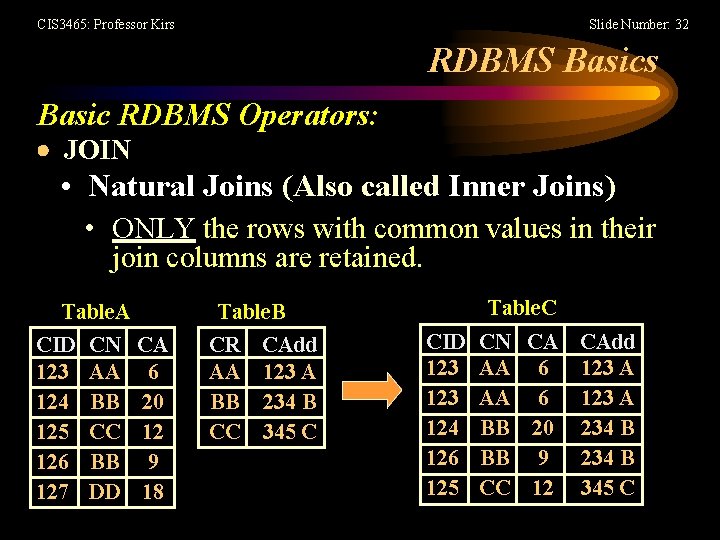 CIS3465: Professor Kirs

Slide Number: 32

RDBMS Basics

Basic RDBMS Operators:

• JOIN

• Natural Joins (Also called Inner Joins)

• ONLY the rows with common values in their join columns are retained.

TableA

| CID | CN | CA |
|---|---|---|
| 123 | AA | 6 |
| 124 | BB | 20 |
| 125 | CC | 12 |
| 126 | BB | 9 |
| 127 | DD | 18 |

TableB

| CR | CAdd |
|---|---|
| AA | 123 A |
| BB | 234 B |
| CC | 345 C |

TableC

| CID | CN | CA | CAdd |
|---|---|---|---|
| 123 | AA | 6 | 123 A |
| 123 | AA | 6 | 123 A |
| 124 | BB | 20 | 234 B |
| 126 | BB | 9 | 234 B |
| 125 | CC | 12 | 345 C |